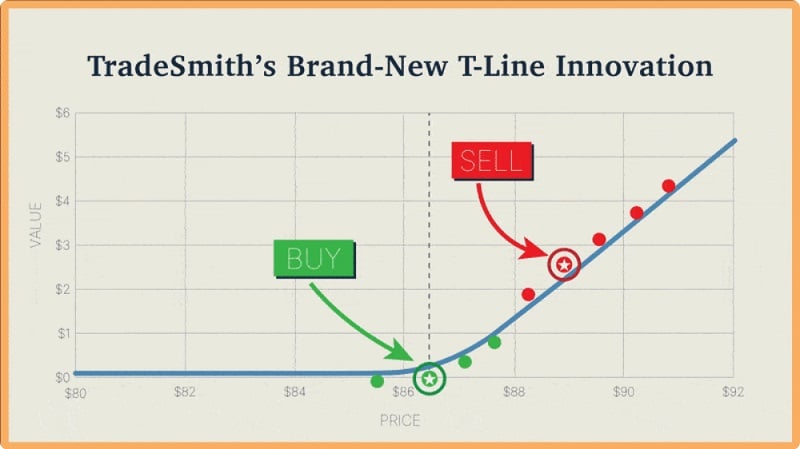 TradeSmith's Brand-New T-Line Innovation

$6
$5
$4
$3
$2
$1
$0

VALUE

SELL

BUY

$80
$82
$84
$86
$88
$90
$92

PRICE